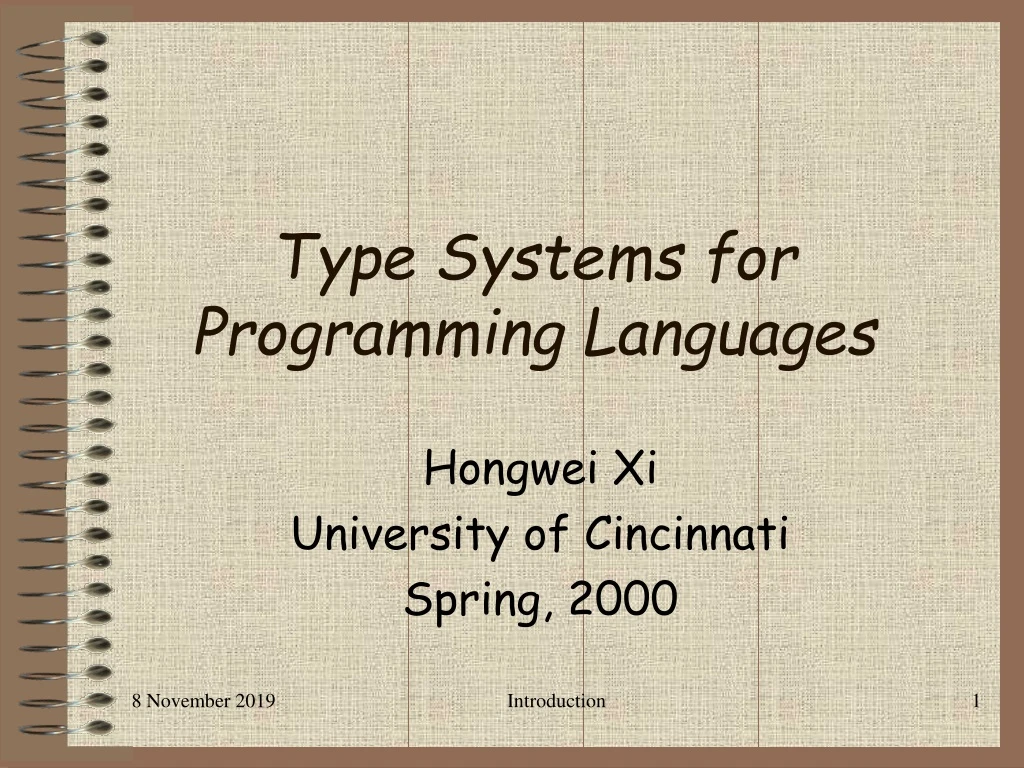 Type Systems for Programming Languages

Hongwei Xi
University of Cincinnati
Spring, 2000

8 November 2019 Introduction 1